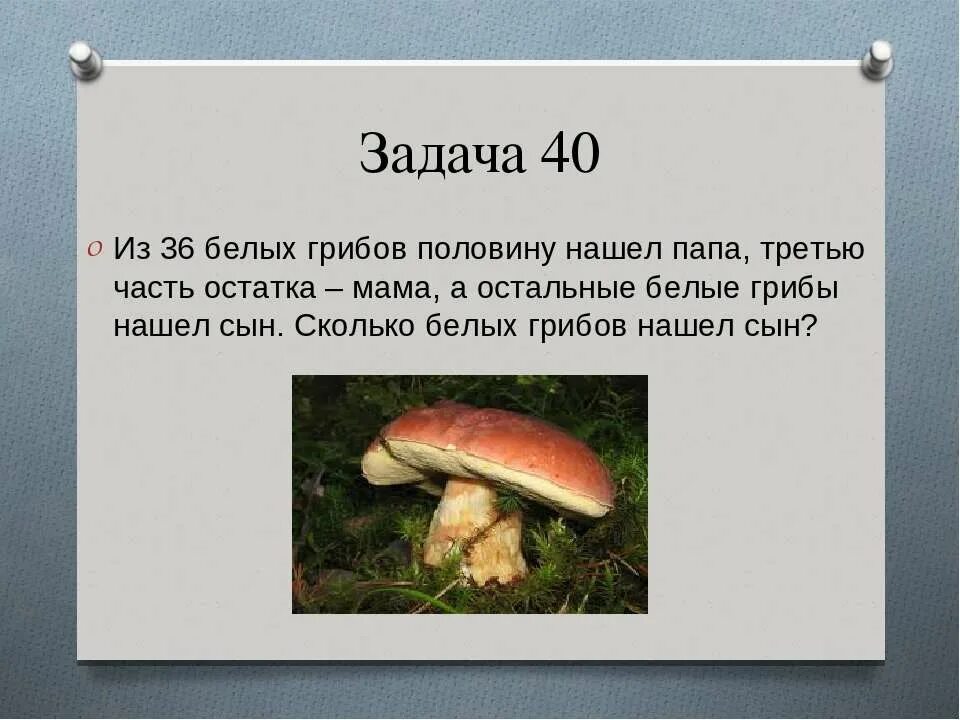 Задача 40

Из 36 белых грибов половину нашел папа, третью часть остатка – мама, а остальные белые грибы нашел сын. Сколько белых грибов нашел сын?